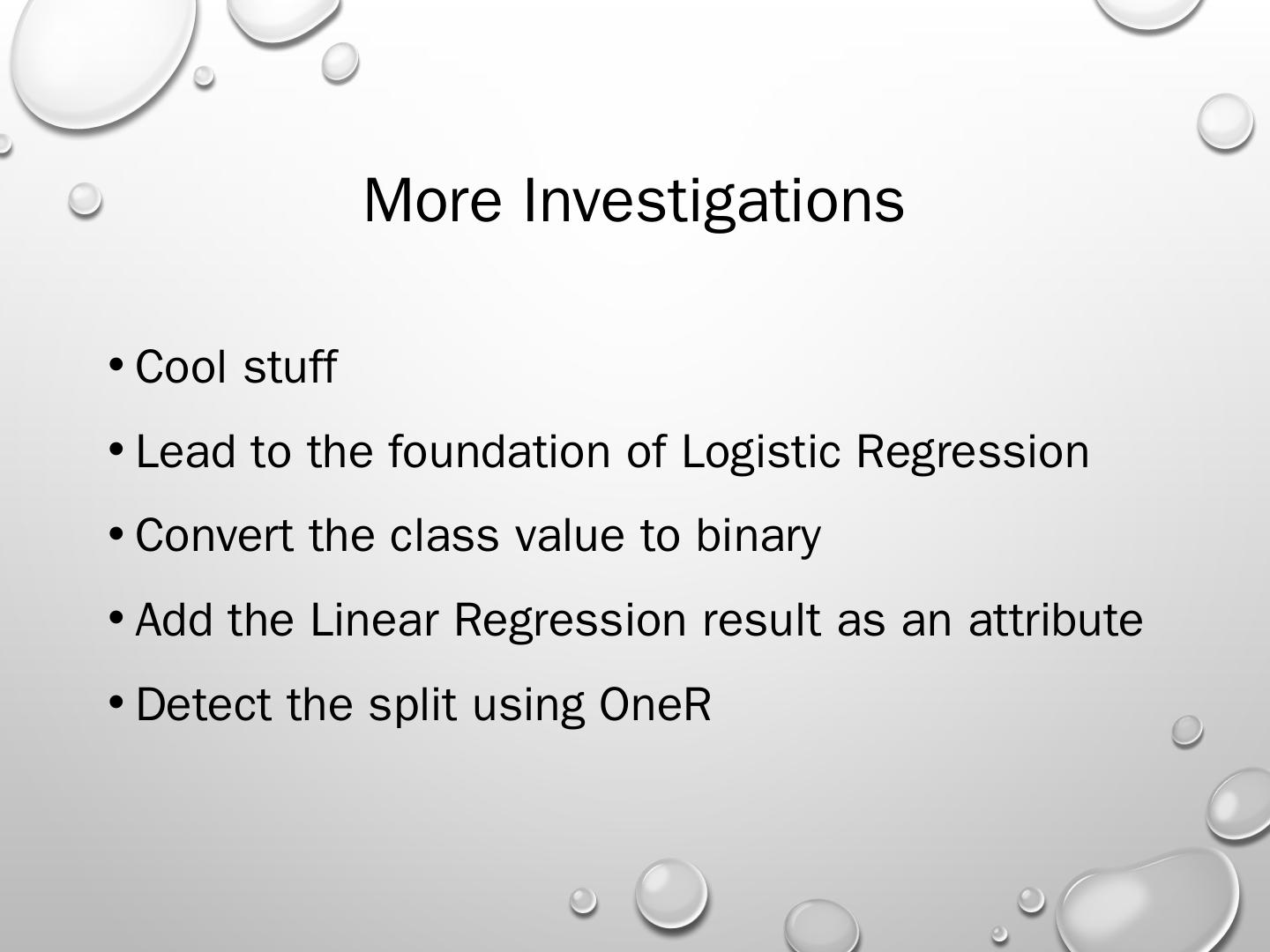 More Investigations

• Cool stuff

• Lead to the foundation of Logistic Regression

• Convert the class value to binary

• Add the Linear Regression result as an attribute

• Detect the split using OneR